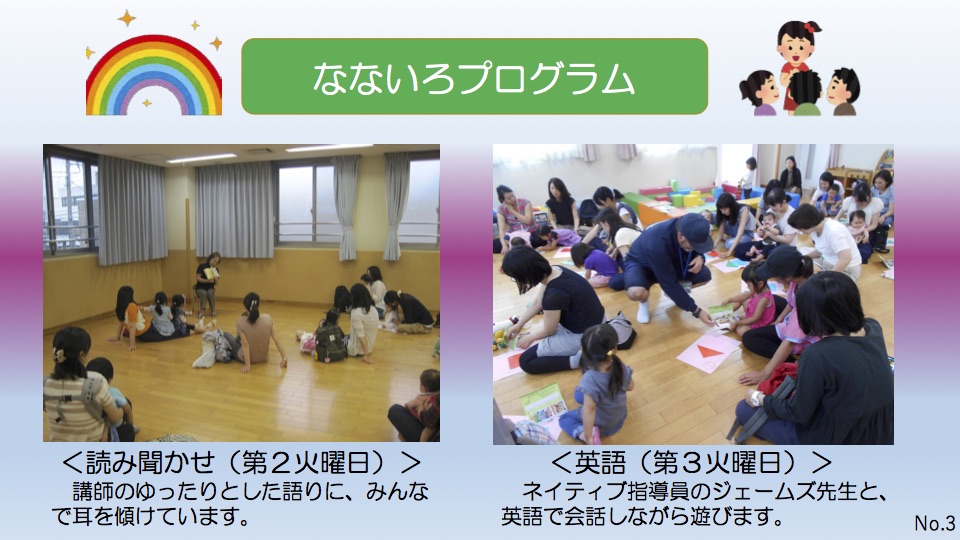 なないろプログラム

＜読み聞かせ（第２火曜日）＞
講師のゆったりとした語りに、みんなで耳を傾けています。

＜英語（第３火曜日）＞
ネイティブ指導員のジェームズ先生と、英語で会話しながら遊びます。

No.3